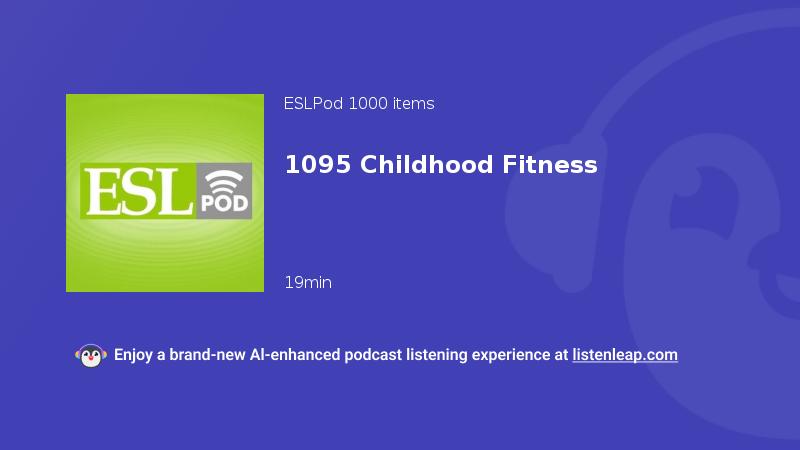 ESL POD

ESLPod 1000 items

1095 Childhood Fitness

19min

Enjoy a brand-new AI-enhanced podcast listening experience at listenleap.com